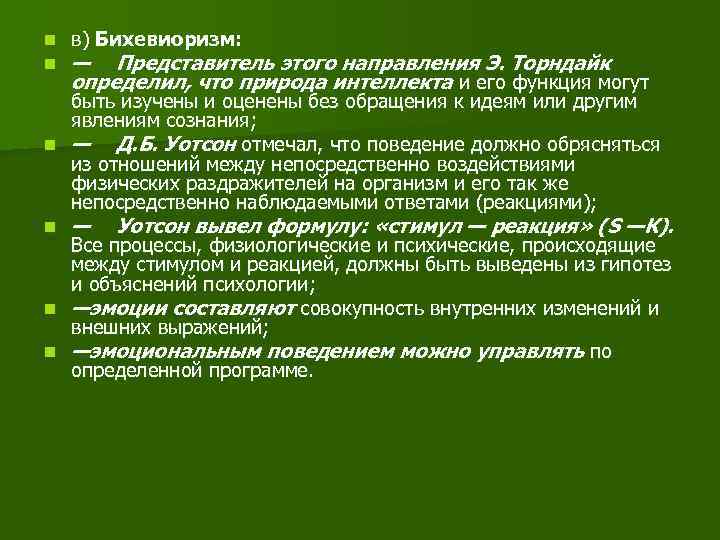 в) Бихевиоризм:

— Представитель этого направления Э. Торндайк определил, что природа интеллекта и его функция могут быть изучены и оценены без обращения к идеям или другим явлениям сознания;

— Д.Б. Уотсон отмечал, что поведение должно обрясняться из отношений между непосредственно воздействиями физических раздражителей на организм и его так же непосредственно наблюдаемыми ответами (реакциями);

— Уотсон вывел формулу: «стимул — реакция» (S —К). Все процессы, физиологические и психические, происходящие между стимулом и реакцией, должны быть выведены из гипотез и объяснений психологии;

—эмоции составляют совокупность внутренних изменений и внешних выражений;

—эмоциональным поведением можно управлять по определенной программе.